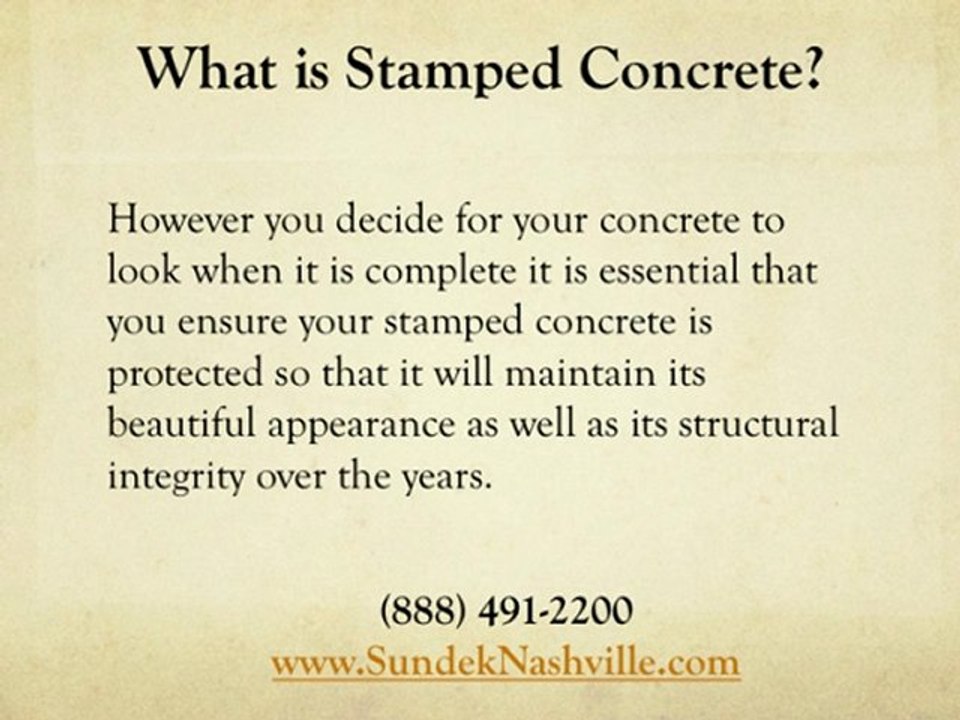 What is Stamped Concrete?

However you decide for your concrete to look when it is complete it is essential that you ensure your stamped concrete is protected so that it will maintain its beautiful appearance as well as its structural integrity over the years.

(888) 491-2200
www.SundekNashville.com